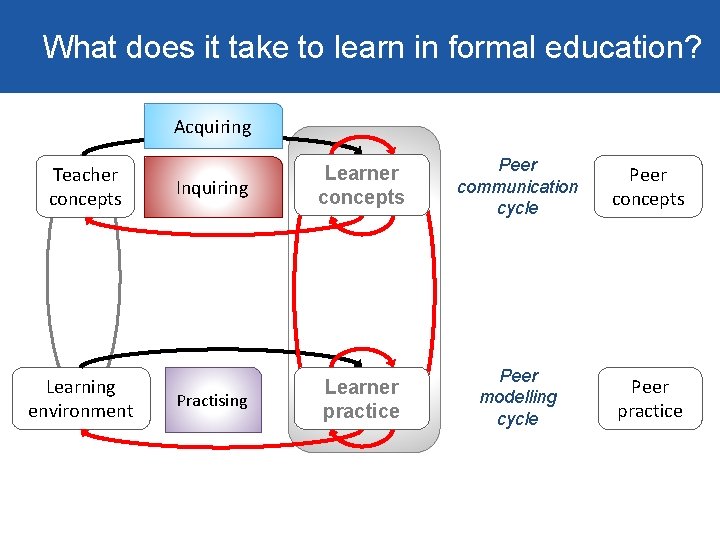 What does it take to learn in formal education?

Acquiring

Teacher concepts

Inquiring

Learner concepts

Peer communication cycle

Peer concepts

Learning environment

Practising

Learner practice

Peer modelling cycle

Peer practice